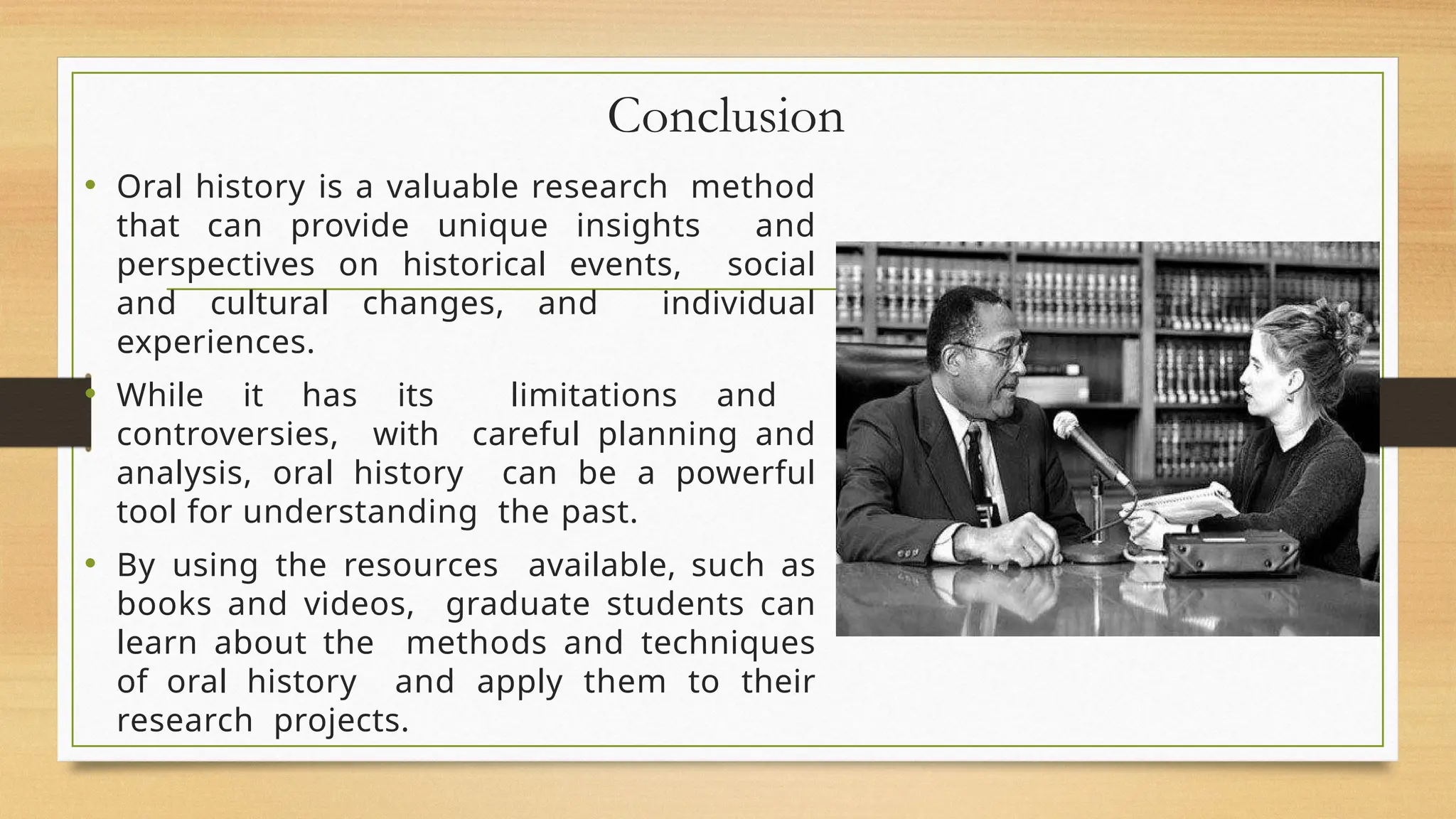 Conclusion

• Oral history is a valuable research method that can provide unique insights and perspectives on historical events, social and cultural changes, and individual experiences.

• While it has its limitations and controversies, with careful planning and analysis, oral history can be a powerful tool for understanding the past.

• By using the resources available, such as books and videos, graduate students can learn about the methods and techniques of oral history and apply them to their research projects.